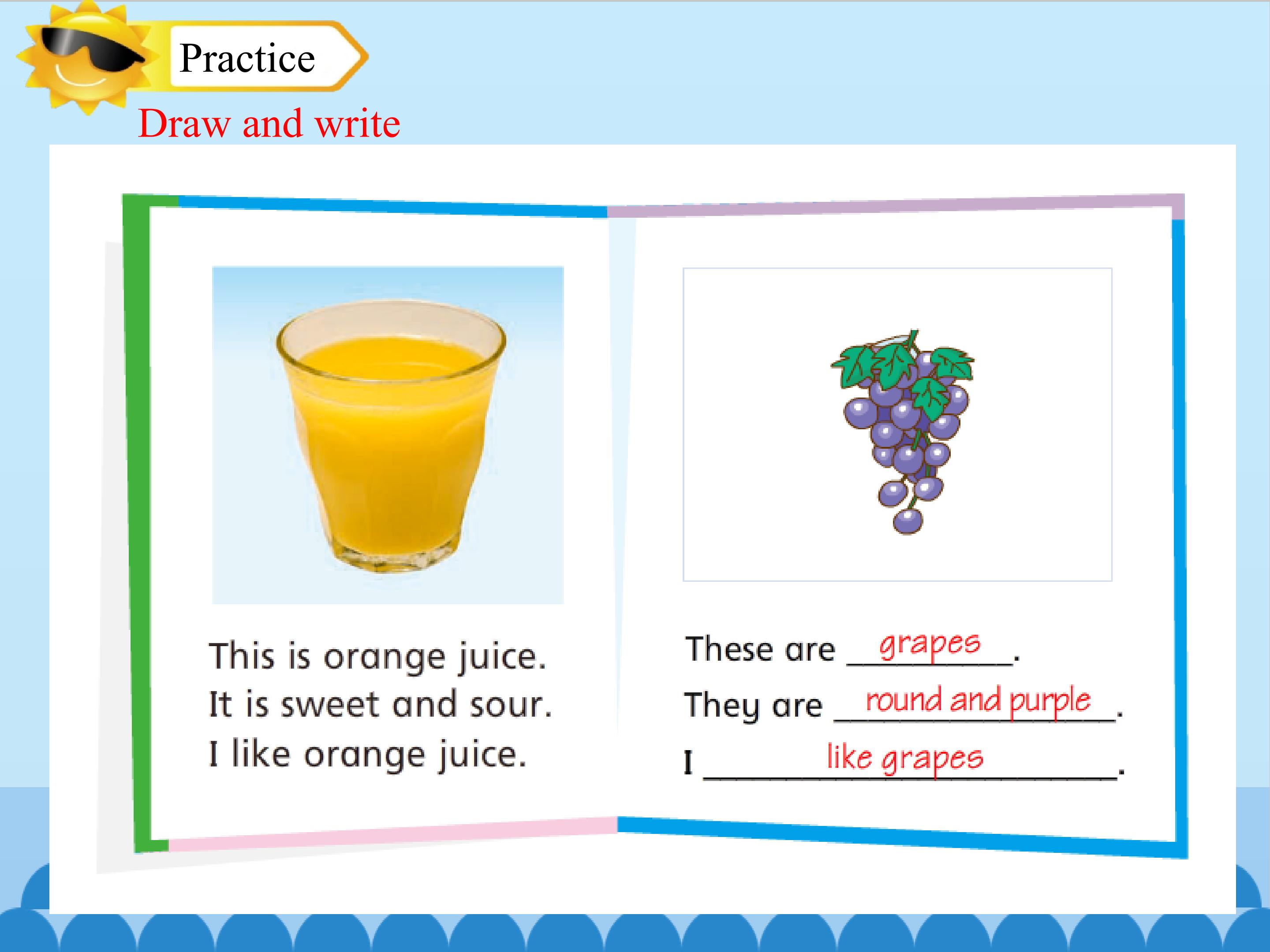 Practice

Draw and write

This is orange juice.
It is sweet and sour.
I like orange juice.

These are grapes.
They are round and purple.
I like grapes.